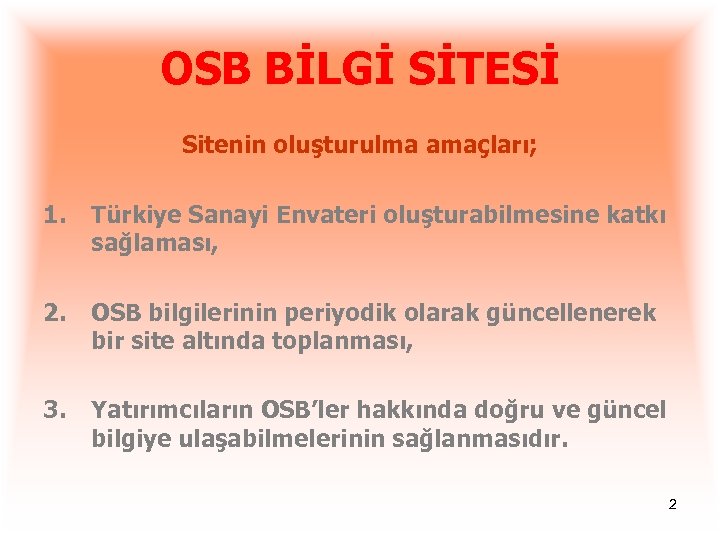 OSB BİLGİ SİTESİ

Sitenin oluşturulma amaçları;

1. Türkiye Sanayi Envateri oluşturabilmesine katkı sağlaması,

2. OSB bilgilerinin periyodik olarak güncellenerek bir site altında toplanması,

3. Yatırımcıların OSB'ler hakkında doğru ve güncel bilgiye ulaşabilmelerinin sağlanmasıdır.

2